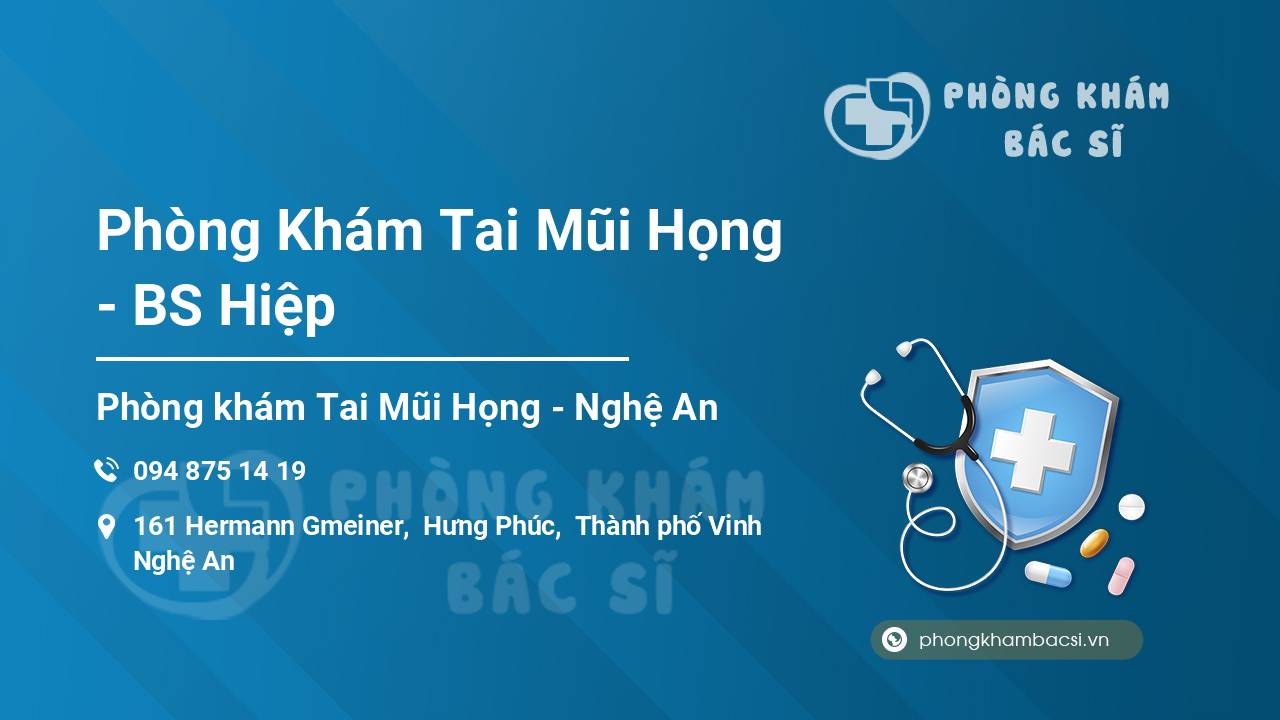 PHÒNG KHÁM
BÁC SĨ

Phòng Khám Tai Mũi Họng - BS Hiệp

Phòng khám Tai Mũi Họng - Nghệ An

094 875 14 19

161 Hermann Gmeiner, Hưng Phúc, Thành phố Vinh Nghệ An

PHÒNG KHÁM
BÁC SĨ

phongkhambacsi.vn